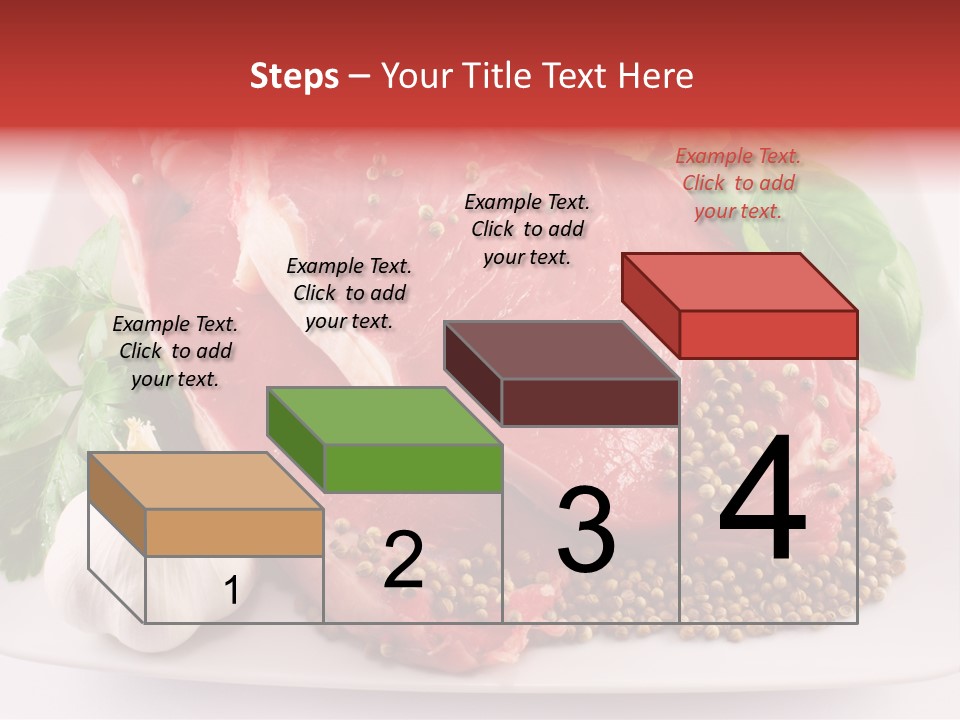 Steps – Your Title Text Here

Example Text. Click to add your text.

Example Text. Click to add your text.

Example Text. Click to add your text.

Example Text. Click to add your text.

1

2

3

4